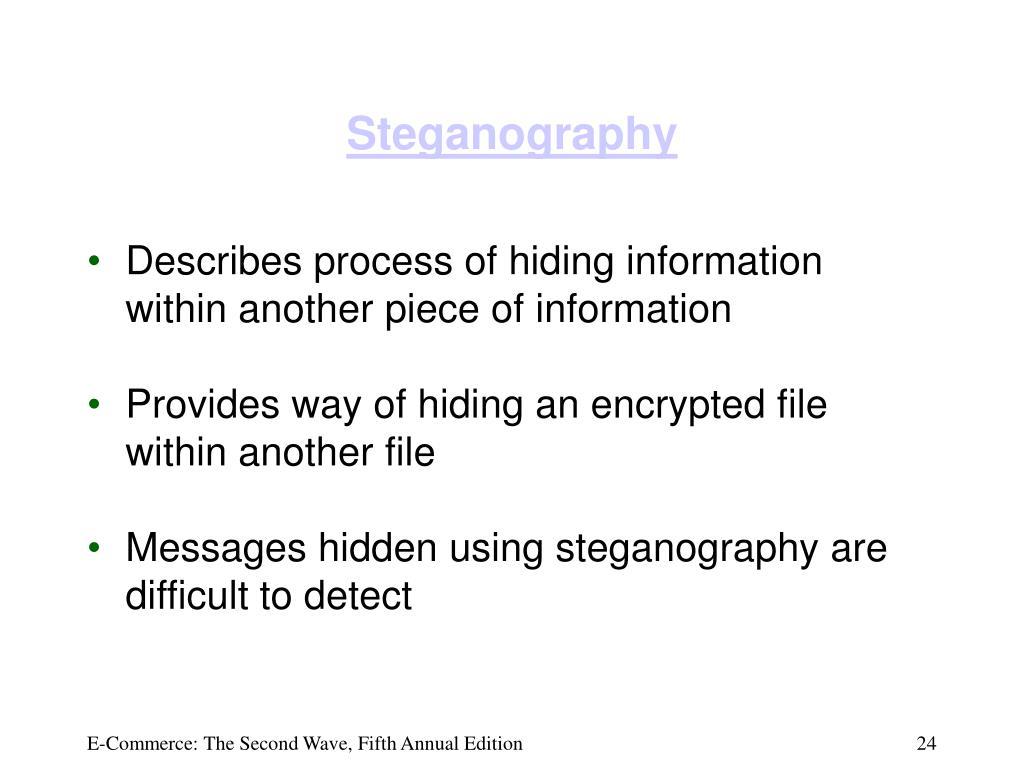 Steganography

• Describes process of hiding information within another piece of information

• Provides way of hiding an encrypted file within another file

• Messages hidden using steganography are difficult to detect

E-Commerce: The Second Wave, Fifth Annual Edition

24